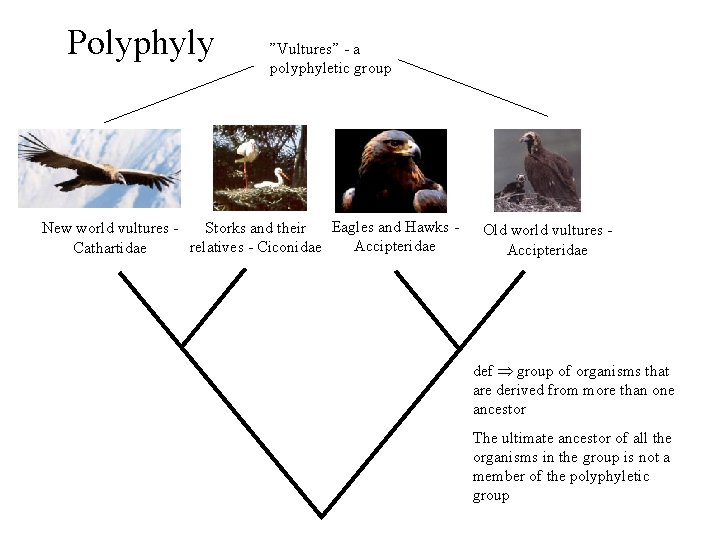 Polyphyly

"Vultures" - a polyphyletic group

New world vultures - Cathartidae

Storks and their relatives - Ciconidae

Eagles and Hawks - Accipteridae

Old world vultures - Accipteridae

def $\Rightarrow$ group of organisms that are derived from more than one ancestor

The ultimate ancestor of all the organisms in the group is not a member of the polyphyletic group